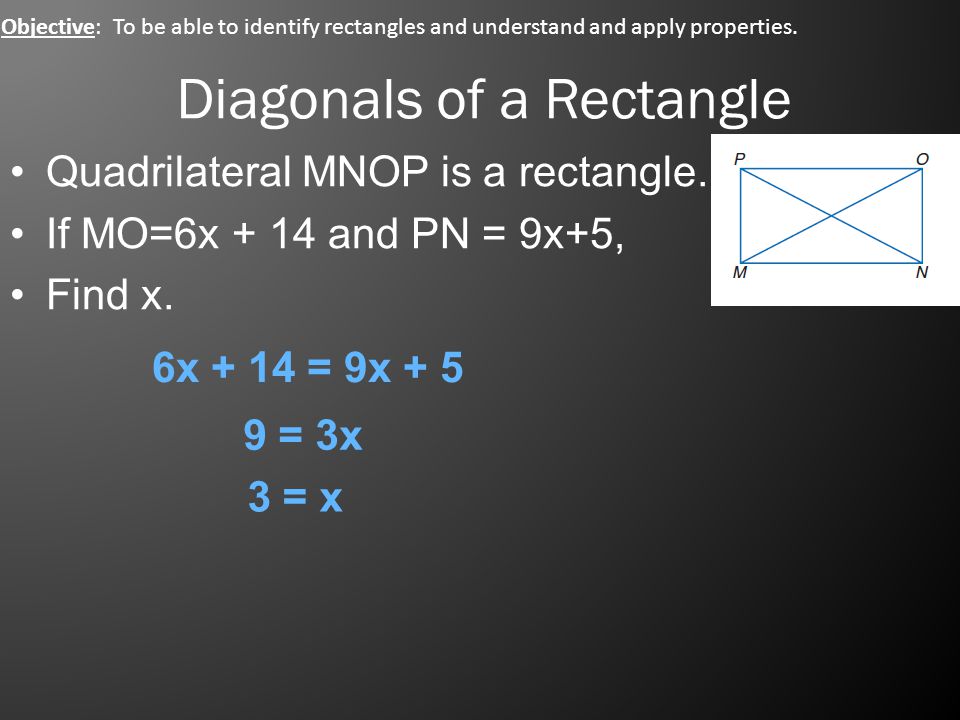 Objective: To be able to identify rectangles and understand and apply properties.

Diagonals of a Rectangle

• Quadrilateral MNOP is a rectangle.
• If MO=6x + 14 and PN = 9x+5,
• Find x.

P O M N

$6x + 14 = 9x + 5$

$9 = 3x$

$3 = x$